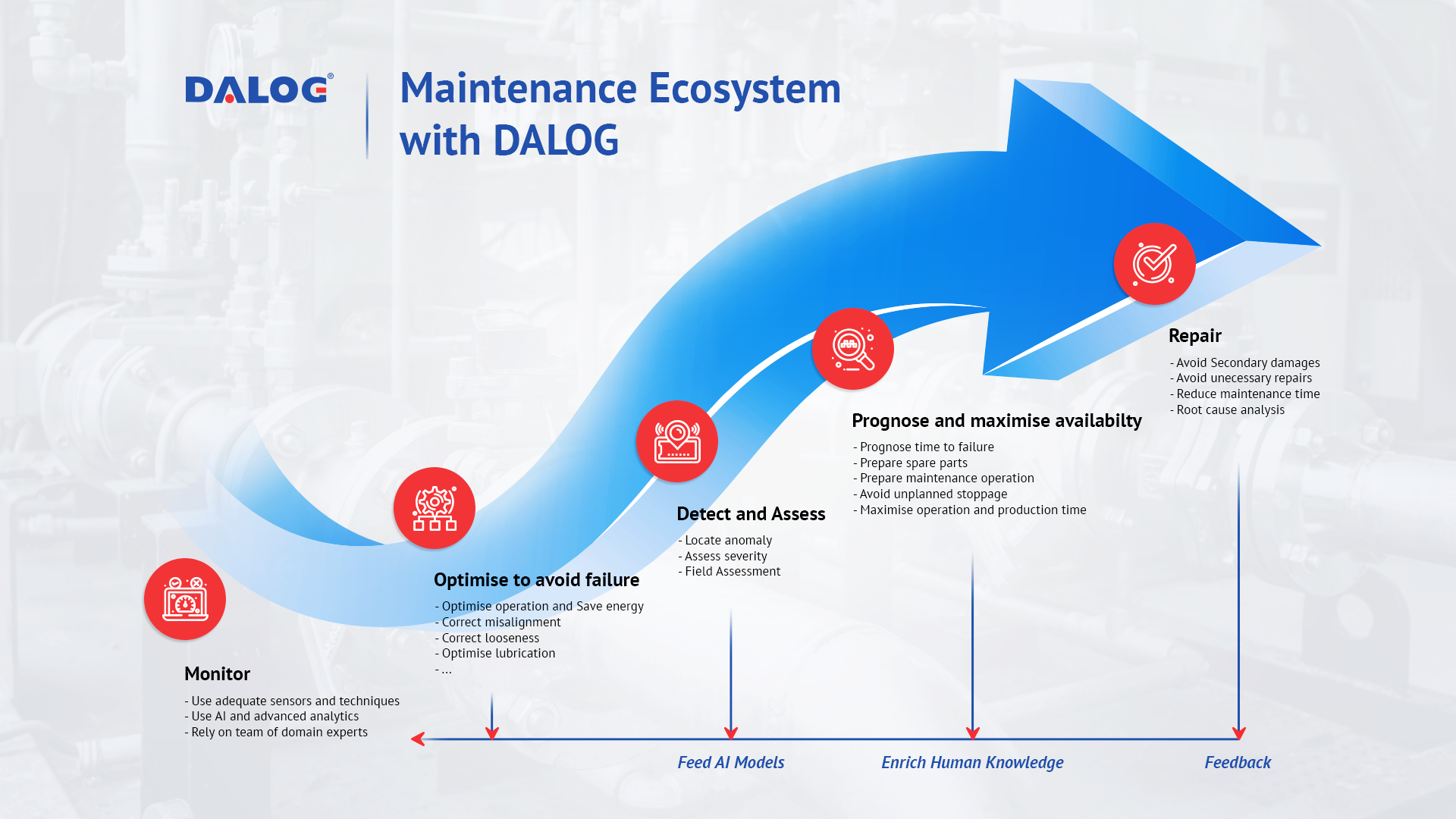 DALOG®

Maintenance Ecosystem with DALOG

Monitor
- Use adequate sensors and techniques
- Use AI and advanced analytics
- Rely on team of domain experts

Optimise to avoid failure
- Optimise operation and Save energy
- Correct misalignment
- Correct looseness
- Optimise lubrication
- ...

Detect and Assess
- Locate anomaly
- Assess severity
- Field Assessment

Prognose and maximise availabilty
- Prognose time to failure
- Prepare spare parts
- Prepare maintenance operation
- Avoid unplanned stoppage
- Maximise operation and production time

Repair
- Avoid Secondary damages
- Avoid unecessary repairs
- Reduce maintenance time
- Root cause analysis

Feed AI Models

Enrich Human Knowledge

Feedback